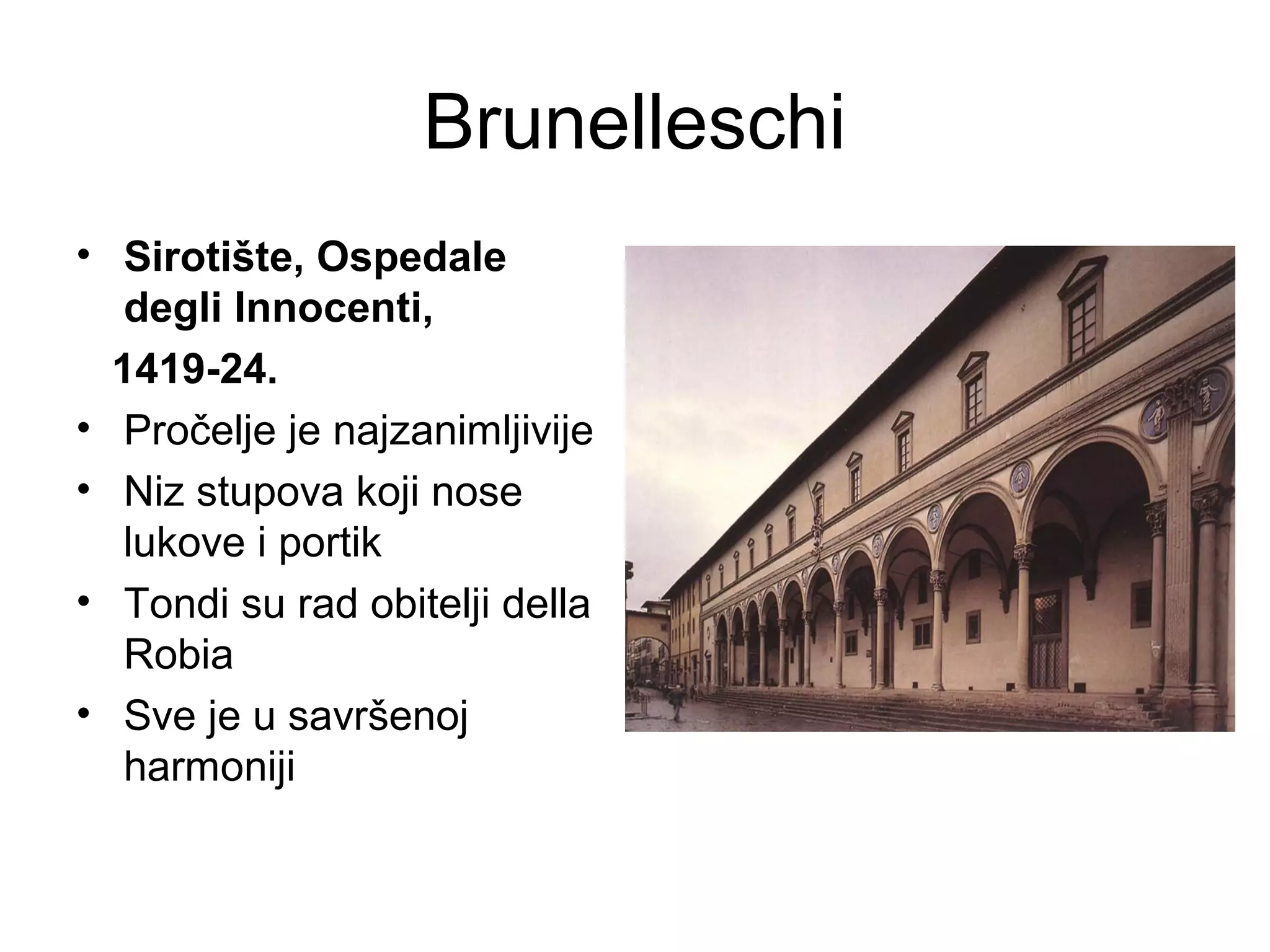 Brunelleschi

• Sirotište, Ospedale degli Innocenti,

1419-24.

• Pročelje je najzanimljivije
• Niz stupova koji nose lukove i portik
• Tondi su rad obitelji della Robia
• Sve je u savršenoj harmoniji